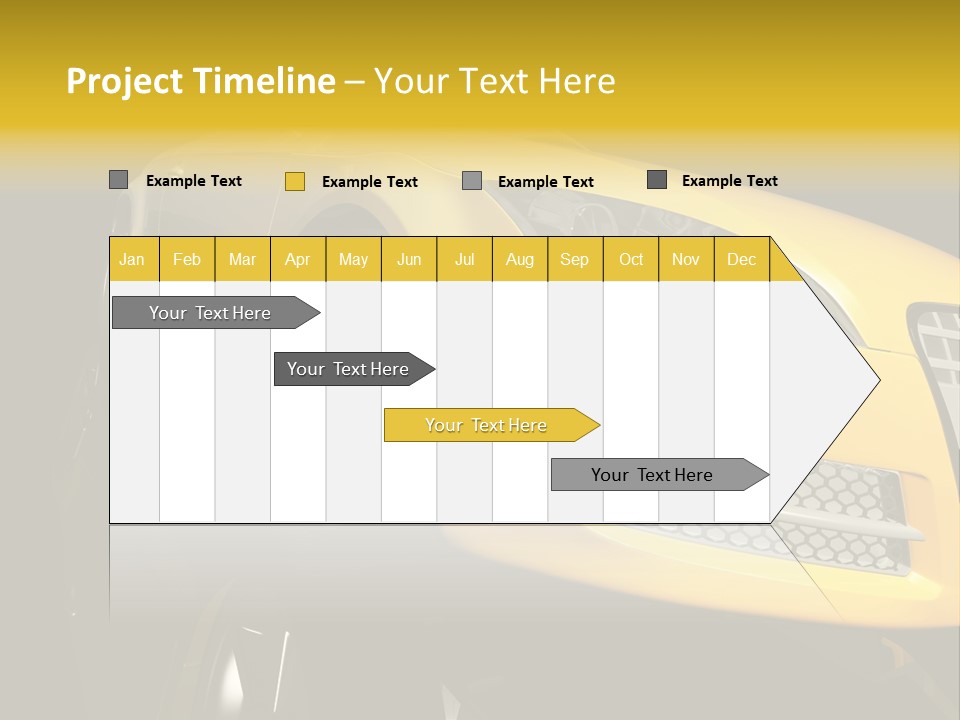 Project Timeline – Your Text Here

Example Text Example Text Example Text Example Text

| Jan | Feb | Mar | Apr | May | Jun | Jul | Aug | Sep | Oct | Nov | Dec |
|---|---|---|---|---|---|---|---|---|---|---|---|

Your Text Here

Your Text Here

Your Text Here

Your Text Here